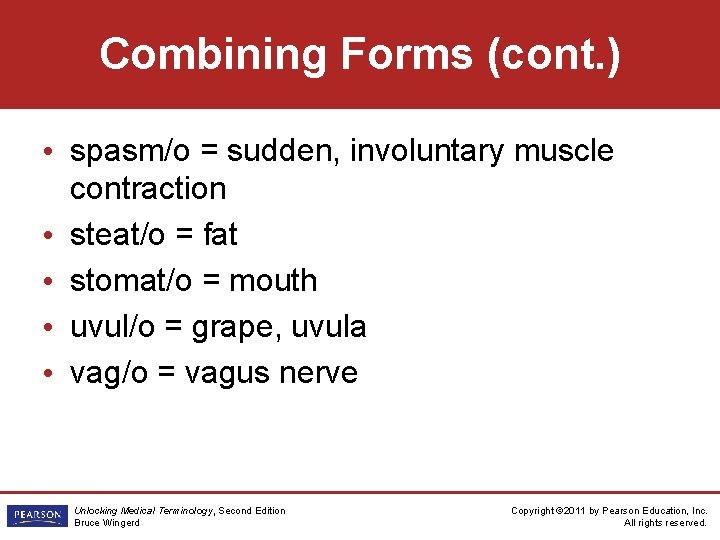 Combining Forms (cont.)

• spasm/o = sudden, involuntary muscle contraction
• steat/o = fat
• stomat/o = mouth
• uvul/o = grape, uvula
• vag/o = vagus nerve

PEARSON

Unlocking Medical Terminology, Second Edition
Bruce Wingerd

Copyright ©2011 by Pearson Education, Inc.
All rights reserved.